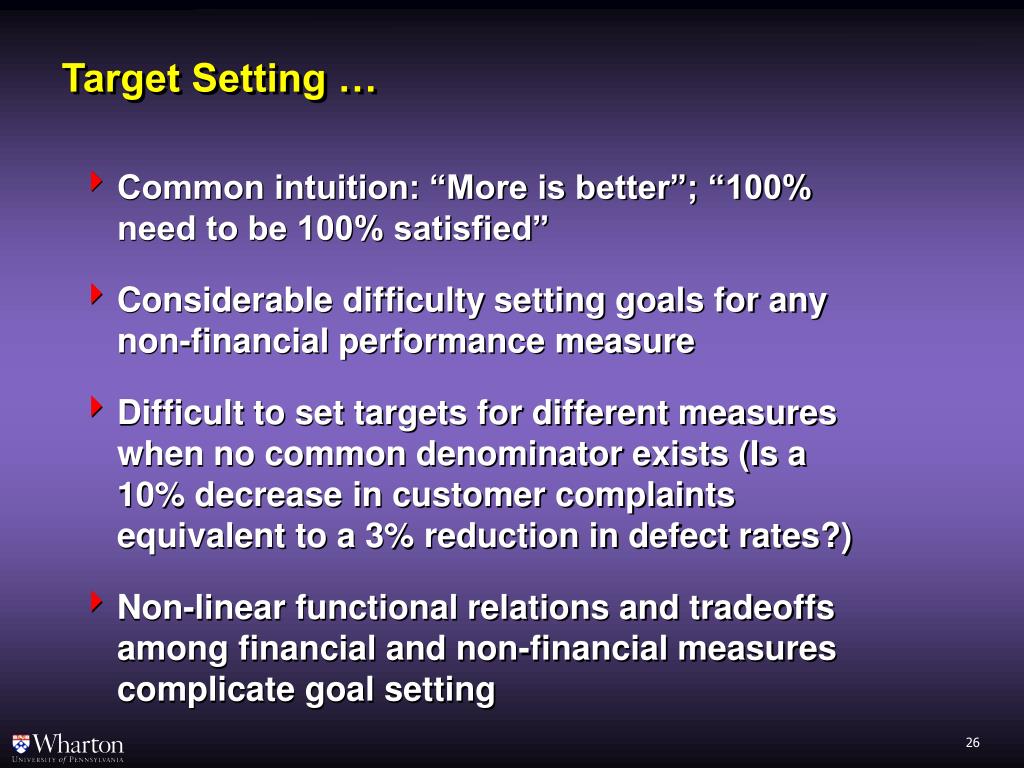 Target Setting …

Common intuition: “More is better”; “100% need to be 100% satisfied”

Considerable difficulty setting goals for any non-financial performance measure

Difficult to set targets for different measures when no common denominator exists (Is a 10% decrease in customer complaints equivalent to a 3% reduction in defect rates?)

Non-linear functional relations and tradeoffs among financial and non-financial measures complicate goal setting

Wharton
University of Pennsylvania

26